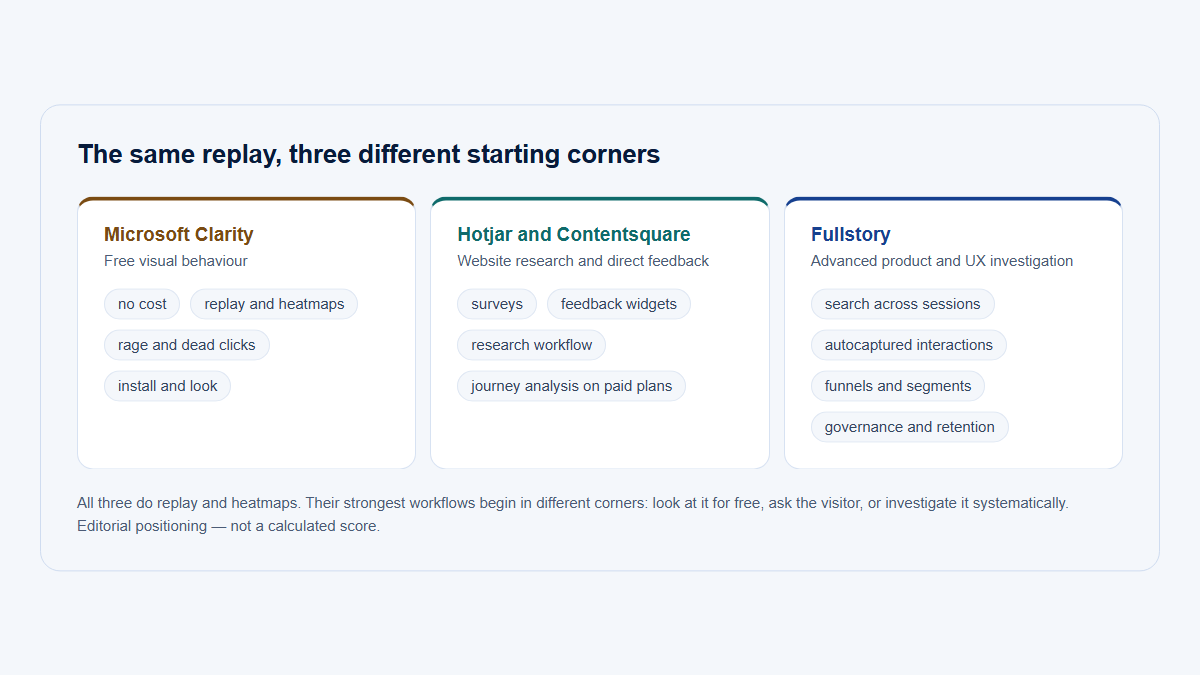 The same replay, three different starting corners

Microsoft Clarity
Free visual behaviour
no cost
replay and heatmaps
rage and dead clicks
install and look

Hotjar and Contentsquare
Website research and direct feedback
surveys
feedback widgets
research workflow
journey analysis on paid plans

Fullstory
Advanced product and UX investigation
search across sessions
autocaptured interactions
funnels and segments
governance and retention

All three do replay and heatmaps. Their strongest workflows begin in different corners: look at it for free, ask the visitor, or investigate it systematically. Editorial positioning — not a calculated score.